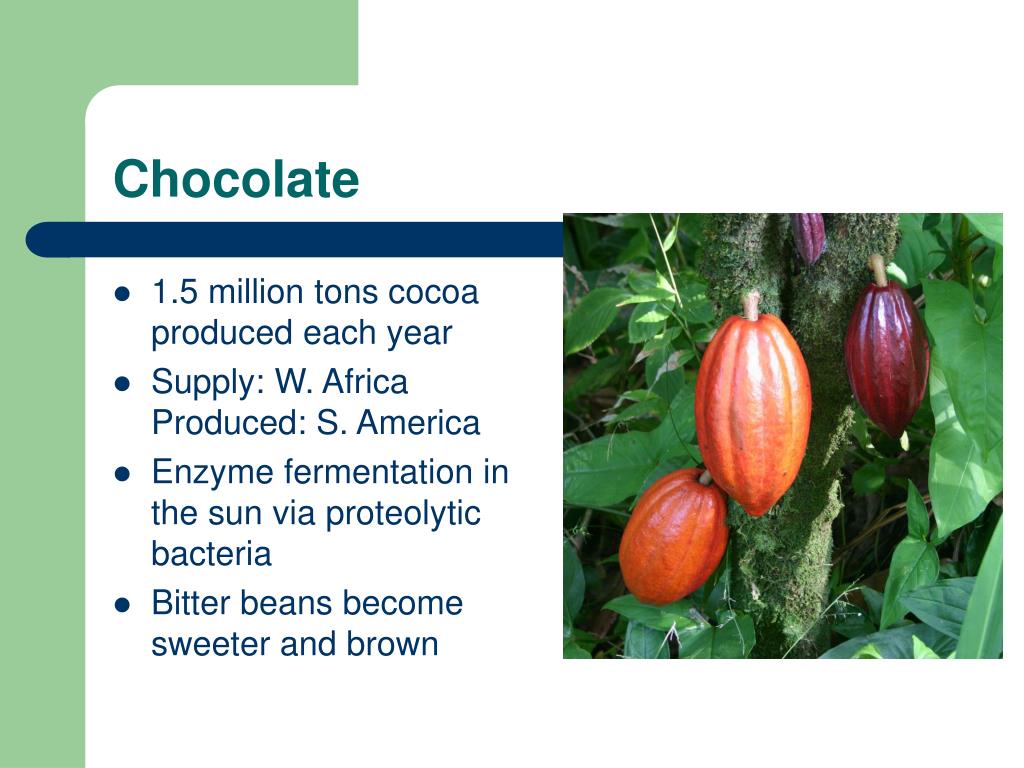 Chocolate

- 1.5 million tons cocoa produced each year
- Supply: W. Africa
Produced: S. America
- Enzyme fermentation in the sun via proteolytic bacteria
- Bitter beans become sweeter and brown